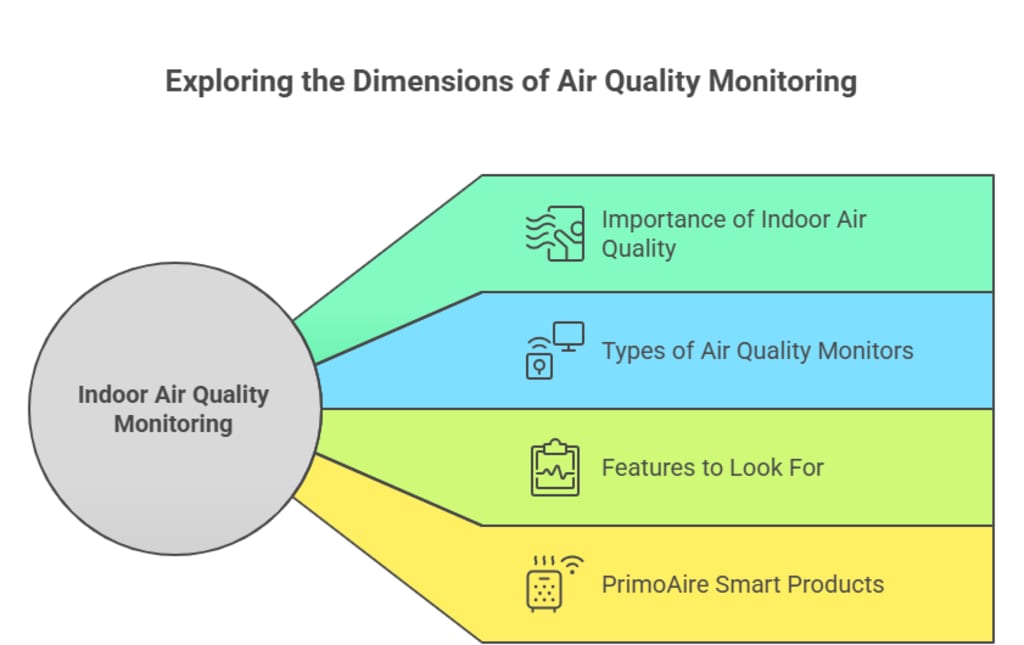 Exploring the Dimensions of Air Quality Monitoring

Indoor Air Quality Monitoring

Importance of Indoor Air Quality

Types of Air Quality Monitors

Features to Look For

PrimoAire Smart Products